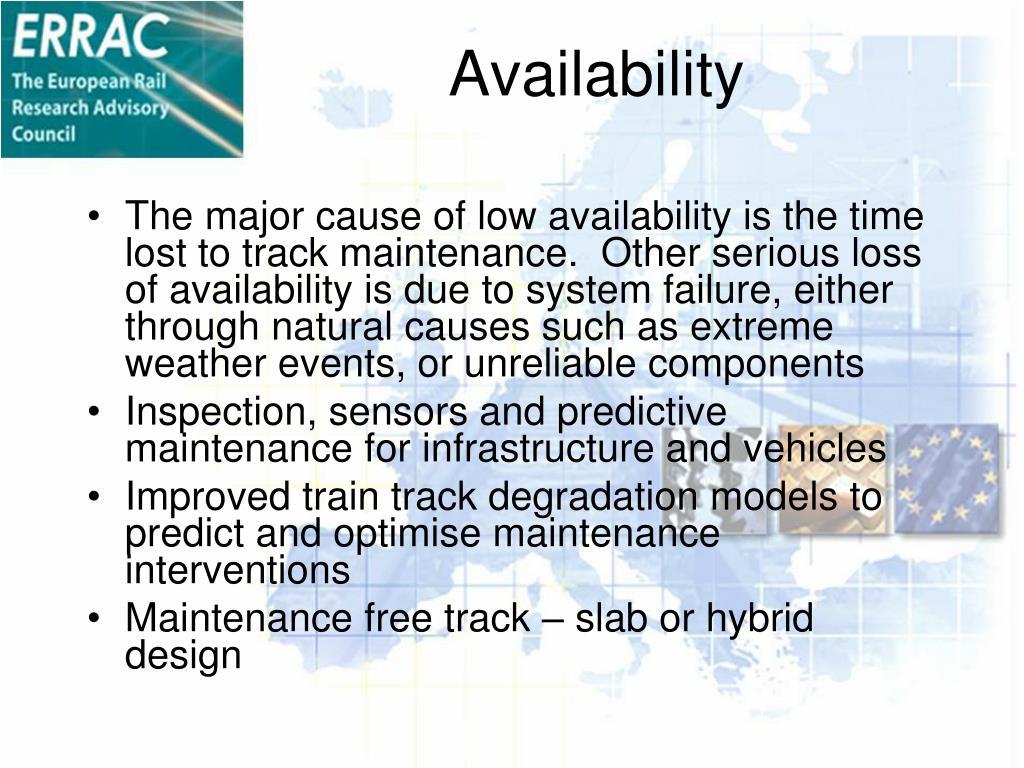 ERRAC
The European Rail Research Advisory Council

Availability

• The major cause of low availability is the time lost to track maintenance. Other serious loss of availability is due to system failure, either through natural causes such as extreme weather events, or unreliable components
• Inspection, sensors and predictive maintenance for infrastructure and vehicles
• Improved train track degradation models to predict and optimise maintenance interventions
• Maintenance free track – slab or hybrid design